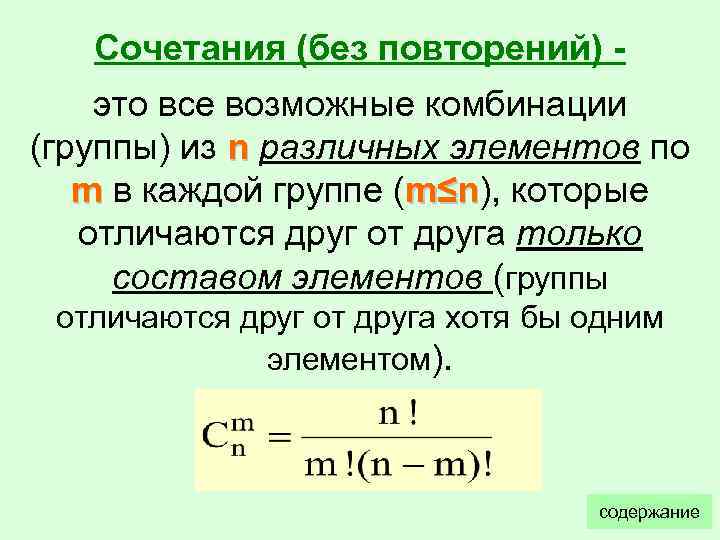 Сочетания (без повторений) -

это все возможные комбинации (группы) из n различных элементов по m в каждой группе (m≤n), которые отличаются друг от друга только составом элементов (группы отличаются друг от друга хотя бы одним элементом).

$C_n^m = \frac{n!}{m!(n-m)!}$

содержание